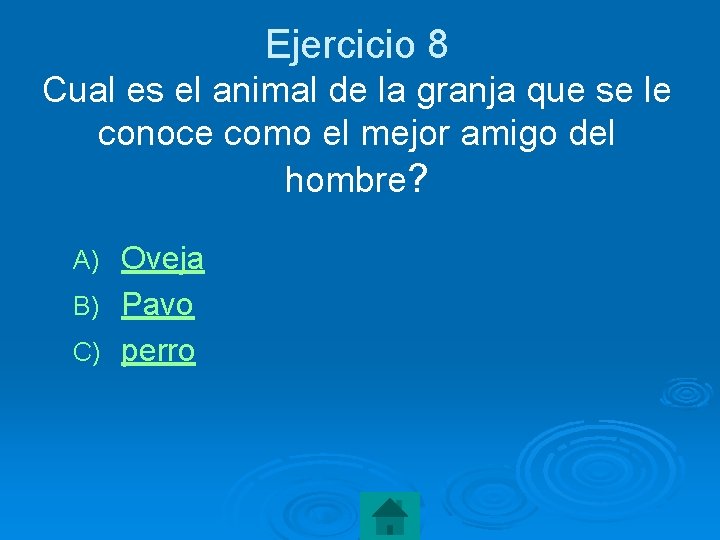 Ejercicio 8
Cual es el animal de la granja que se le conoce como el mejor amigo del hombre?

A) Oveja
B) Pavo
C) perro